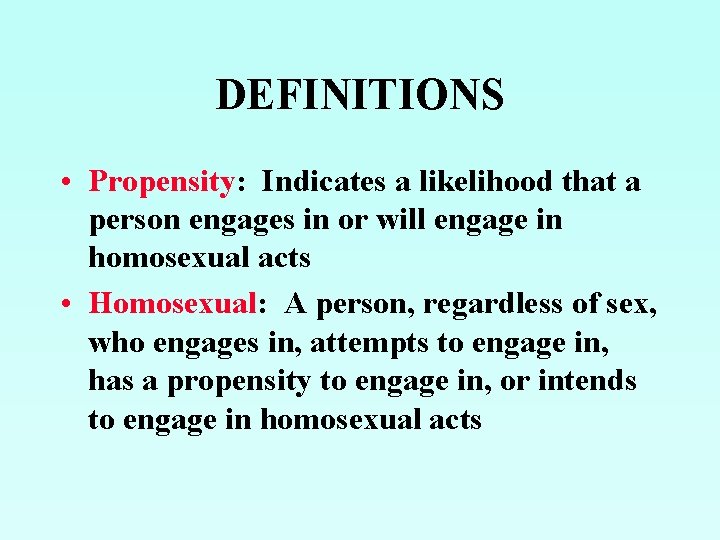 DEFINITIONS

• Propensity: Indicates a likelihood that a person engages in or will engage in homosexual acts

• Homosexual: A person, regardless of sex, who engages in, attempts to engage in, has a propensity to engage in, or intends to engage in homosexual acts